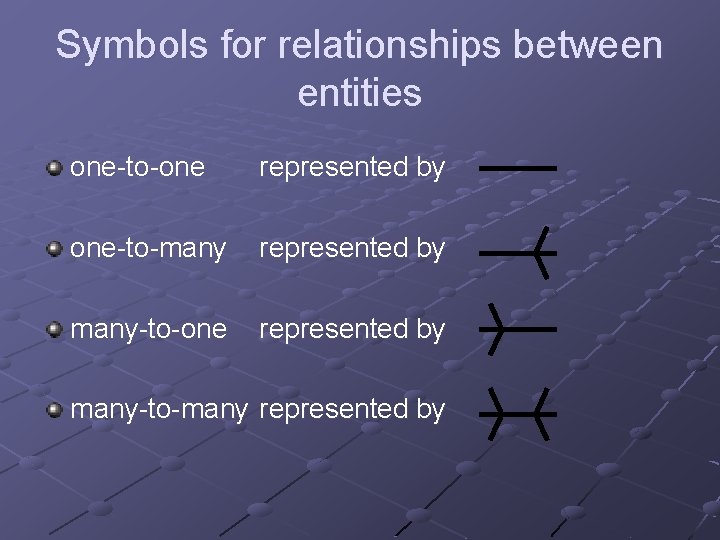 Symbols for relationships between entities

one-to-one represented by

one-to-many represented by

many-to-one represented by

many-to-many represented by